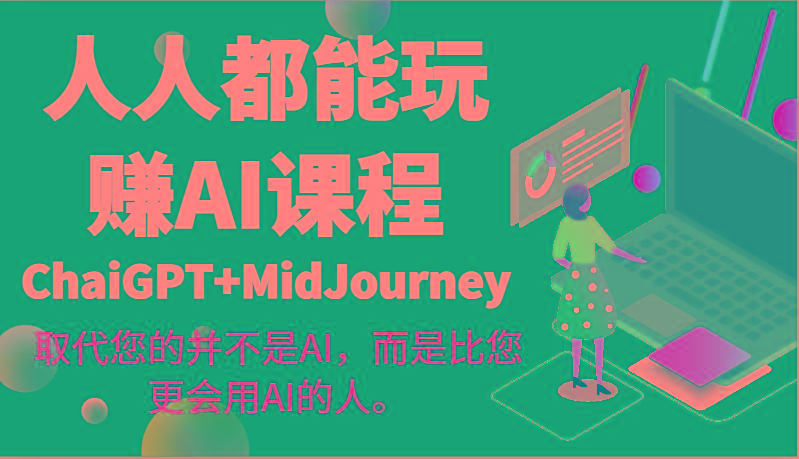 人人都能玩
赚AI课程
ChaiGPT+MidJourney

取代您的并不是AI，而是比您更会用AI的人。